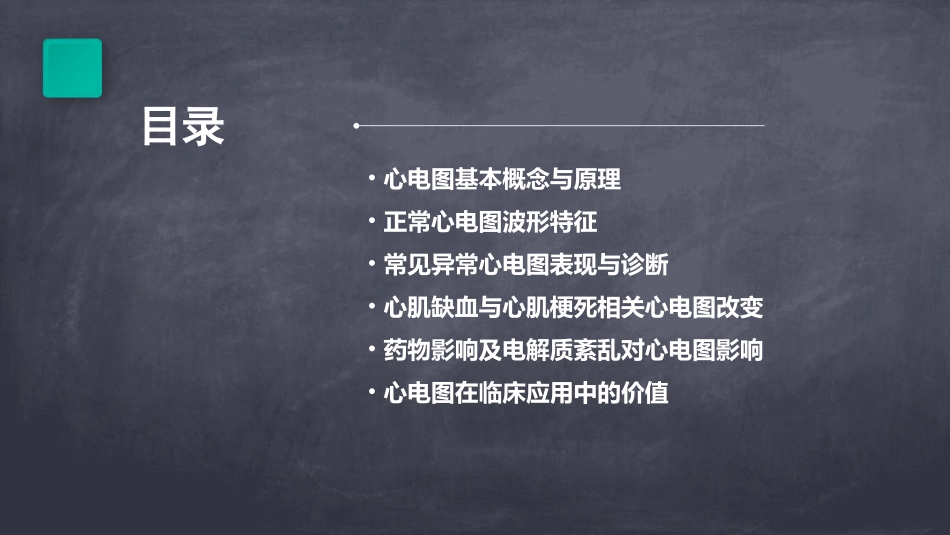 目录

• 心电图基本概念与原理
• 正常心电图波形特征
• 常见异常心电图表现与诊断
• 心肌缺血与心肌梗死相关心电图改变
• 药物影响及电解质紊乱对心电图影响
• 心电图在临床应用中的价值